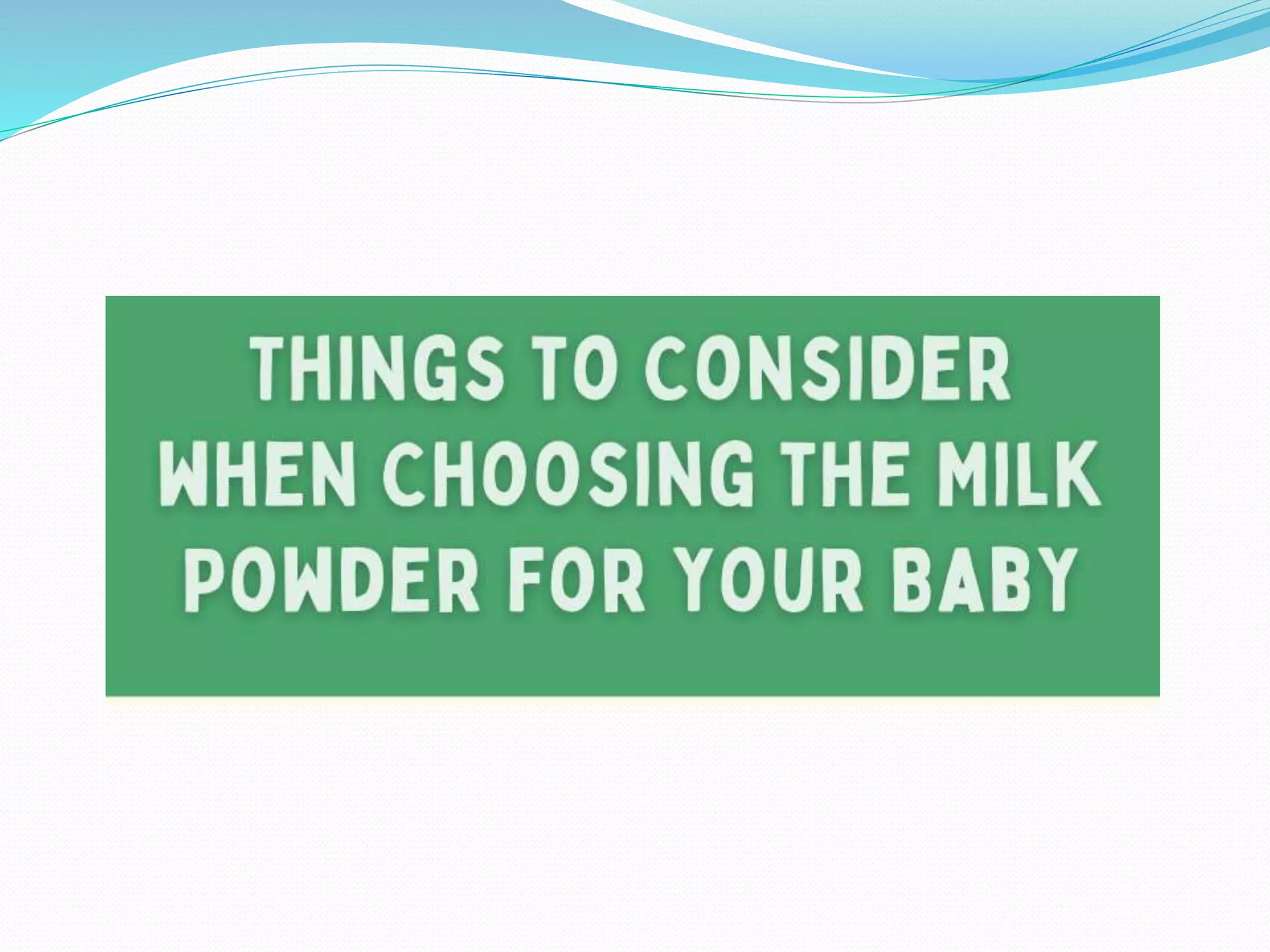 THINGS TO CONSIDER WHEN CHOOSING THE MILK POWDER FOR YOUR BABY